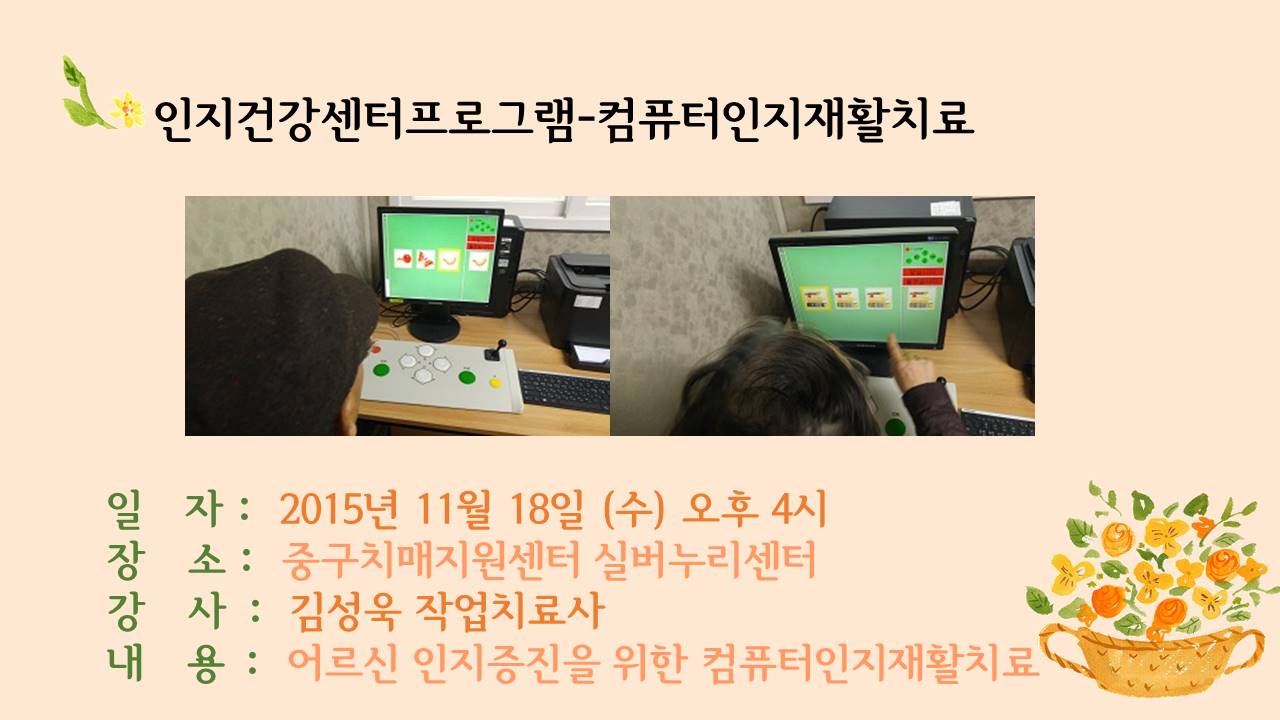 인지건강센터프로그램-컴퓨터인지재활치료

일 자 : 2015년 11월 18일 (수) 오후 4시
장 소 : 중구치매지원센터 실버누리센터
강 사 : 김성욱 작업치료사
내 용 : 어르신 인지증진을 위한 컴퓨터인지재활치료